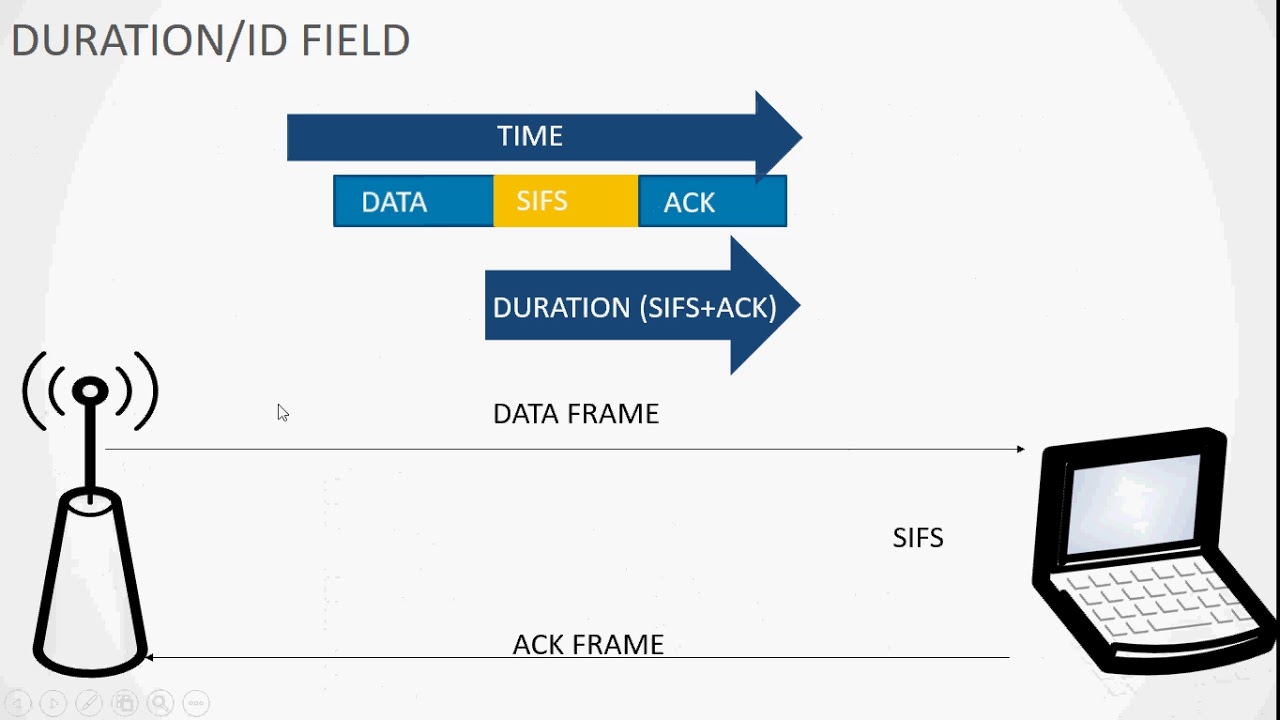 DURATION/ID FIELD

TIME

DATA SIFS ACK

DURATION (SIFS+ACK)

DATA FRAME

SIFS

ACK FRAME